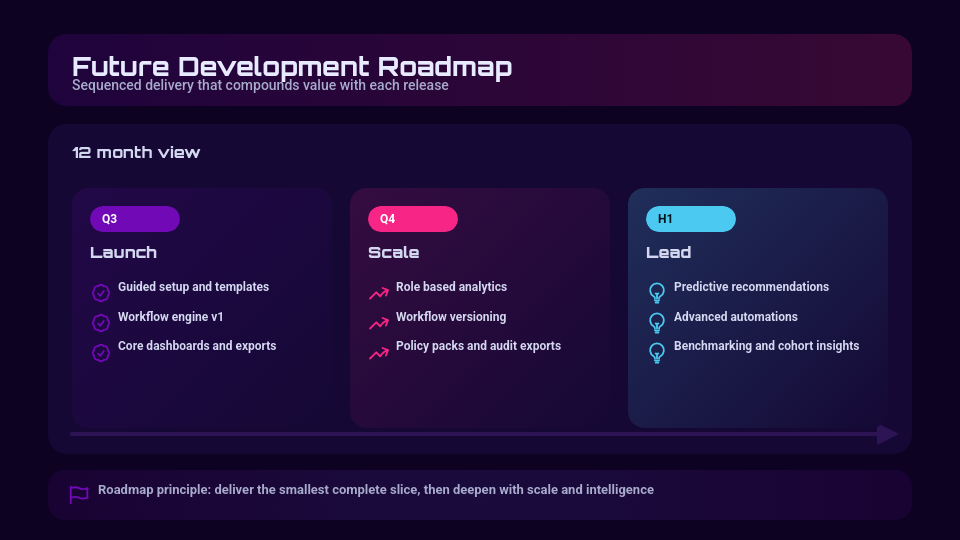 Future Development Roadmap
Sequenced delivery that compounds value with each release

12 month view

Q3
Launch
Guided setup and templates
Workflow engine v1
Core dashboards and exports

Q4
Scale
Role based analytics
Workflow versioning
Policy packs and audit exports

H1
Lead
Predictive recommendations
Advanced automations
Benchmarking and cohort insights

Roadmap principle: deliver the smallest complete slice, then deepen with scale and intelligence